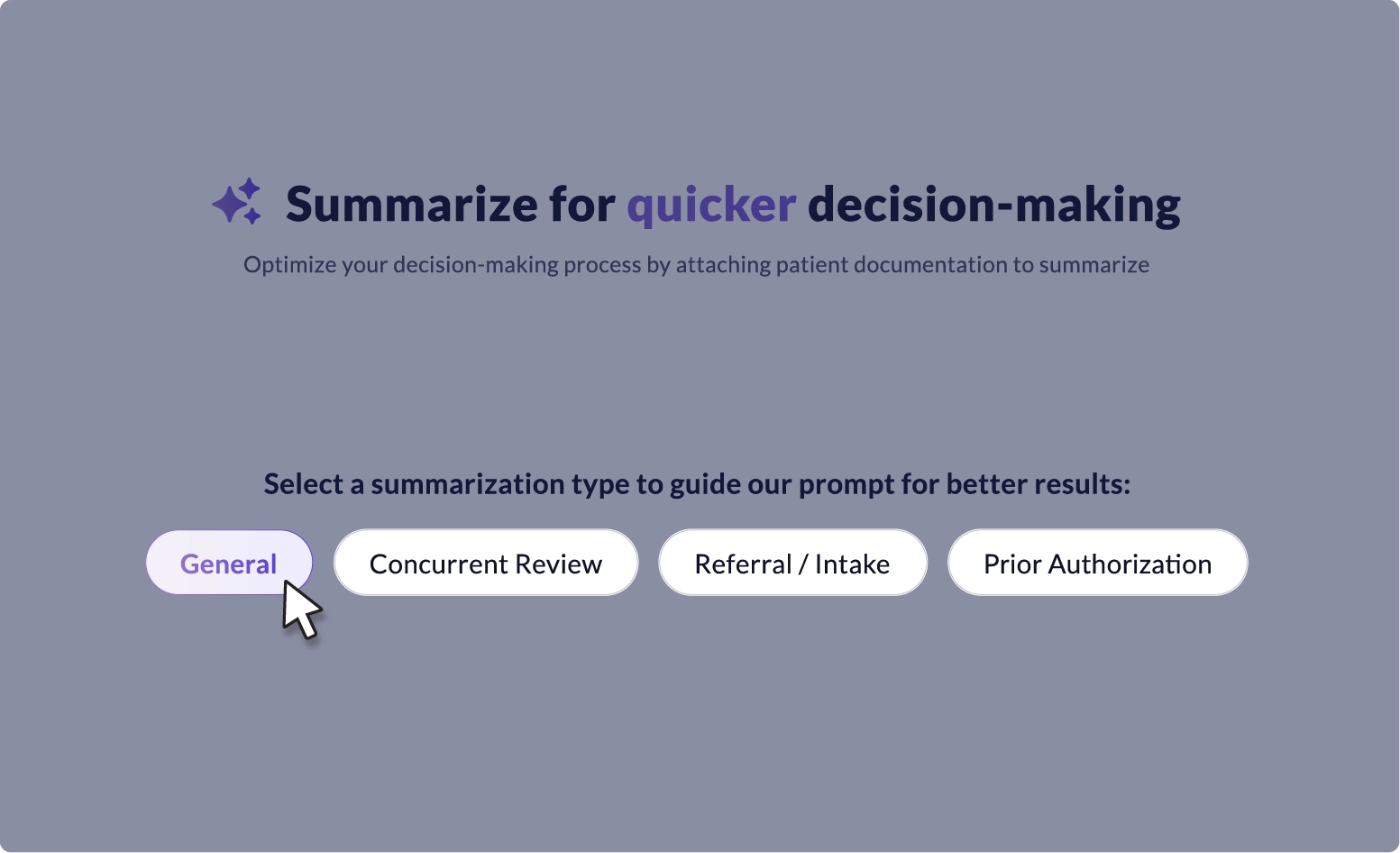 Summarize for quicker decision-making

Optimize your decision-making process by attaching patient documentation to summarize

Select a summarization type to guide our prompt for better results:

General

Concurrent Review

Referral / Intake

Prior Authorization